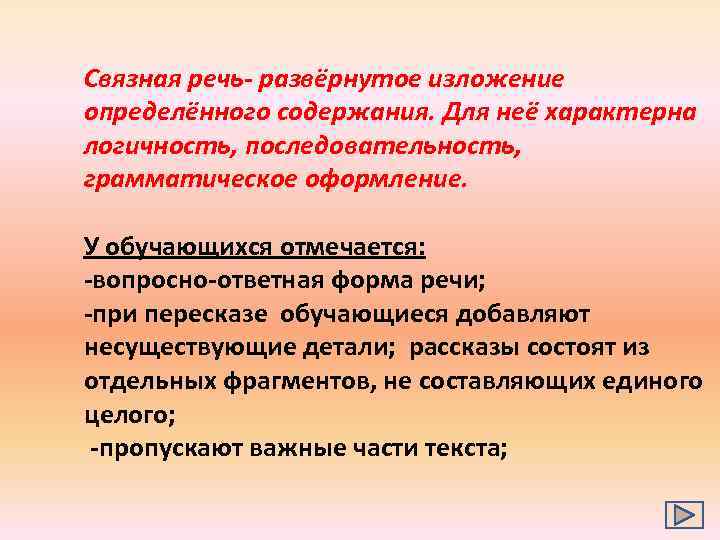 Связная речь- развёрнутое изложение определённого содержания. Для неё характерна логичность, последовательность, грамматическое оформление.

У обучающихся отмечается:
-вопросно-ответная форма речи;
-при пересказе обучающиеся добавляют несуществующие детали; рассказы состоят из отдельных фрагментов, не составляющих единого целого;
-пропускают важные части текста;